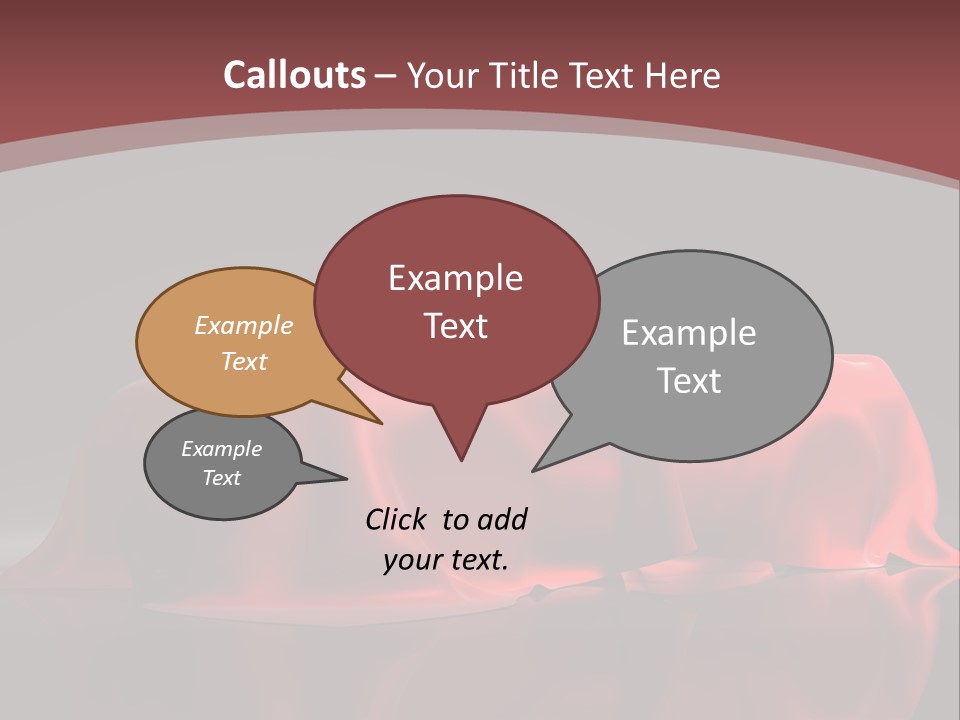 Callouts – Your Title Text Here

Example Text

Example Text

Example Text

Example Text

Click to add your text.